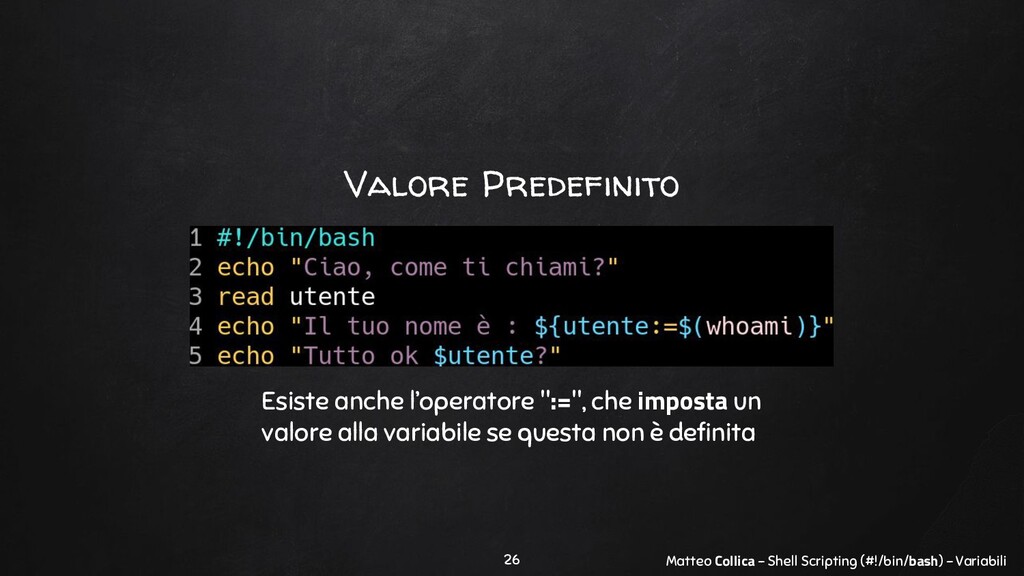 Valore Predefinito

1 #!/bin/bash
2 echo "Ciao, come ti chiami?"
3 read utente
4 echo "Il tuo nome è : ${utente:=$(whoami)}"
5 echo "Tutto ok $utente?"

Esiste anche l'operatore ":=", che imposta un valore alla variabile se questa non è definita

26

Matteo Collica – Shell Scripting (#!/bin/bash) – Variabili